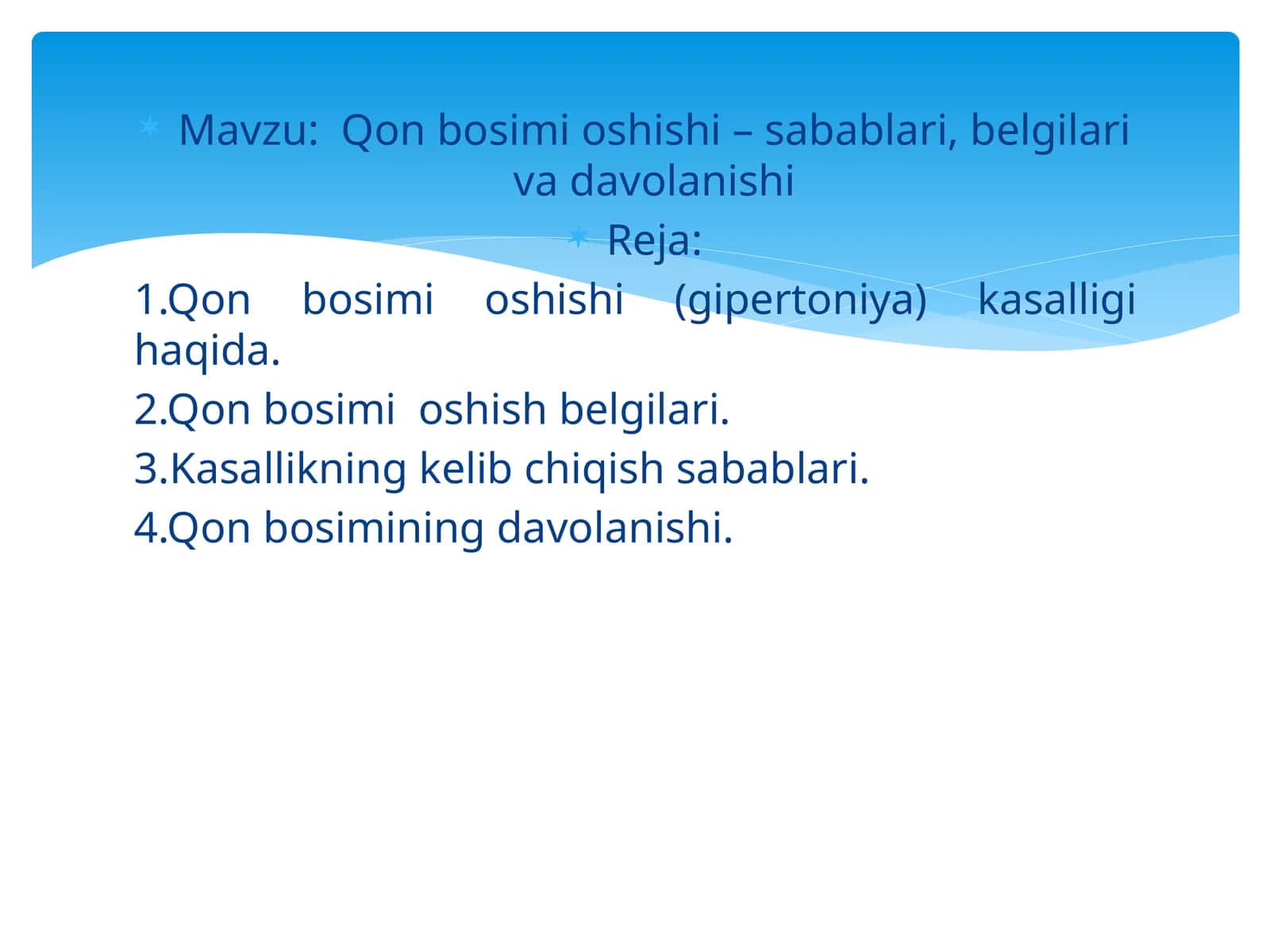 Mavzu:  Qon bosimi oshishi – sabablari, belgilari va davolanishi

Reja:

1.Qon bosimi oshishi (gipertoniya) kasalligi haqida.

2.Qon bosimi  oshish belgilari.

3.Kasallikning kelib chiqish sabablari.

4.Qon bosimining davolanishi.